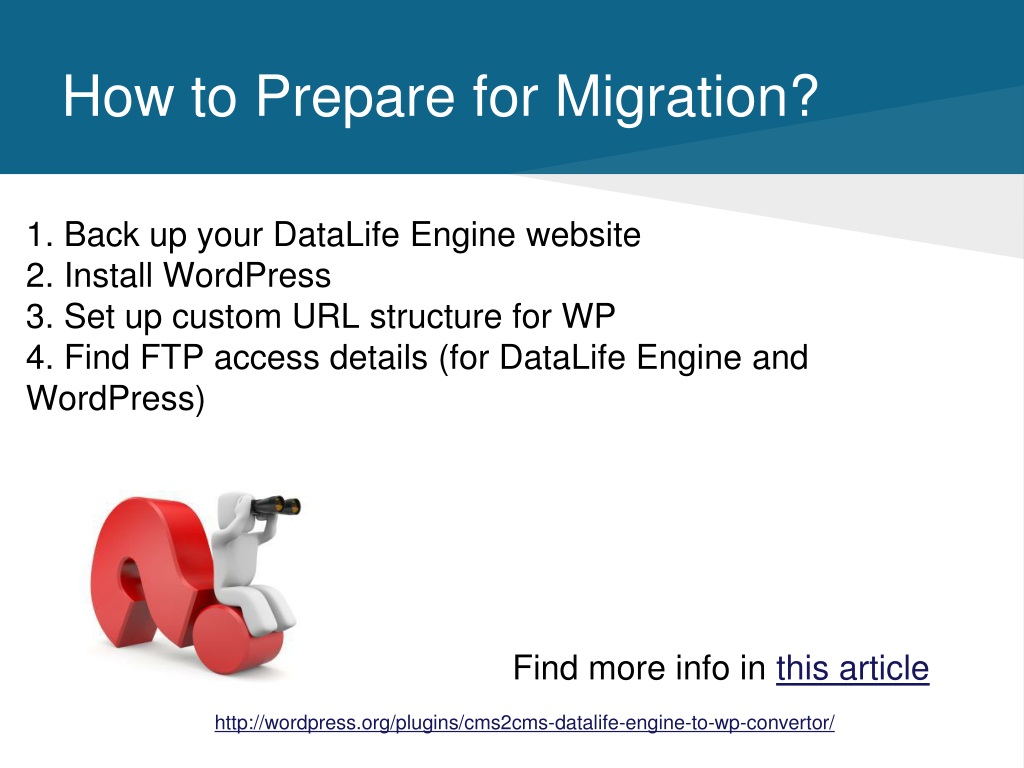 How to Prepare for Migration?

1. Back up your DataLife Engine website
2. Install WordPress
3. Set up custom URL structure for WP
4. Find FTP access details (for DataLife Engine and WordPress)

Find more info in this article

http://wordpress.org/plugins/cms2cms-datalife-engine-to-wp-convertor/